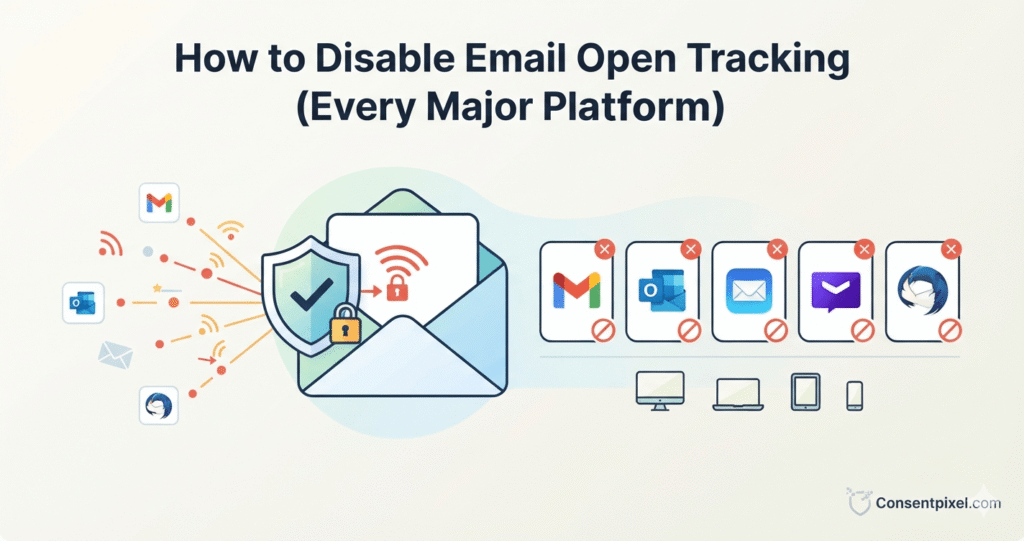 How to Disable Email Open Tracking (Every Major Platform)

Consentpixel.com